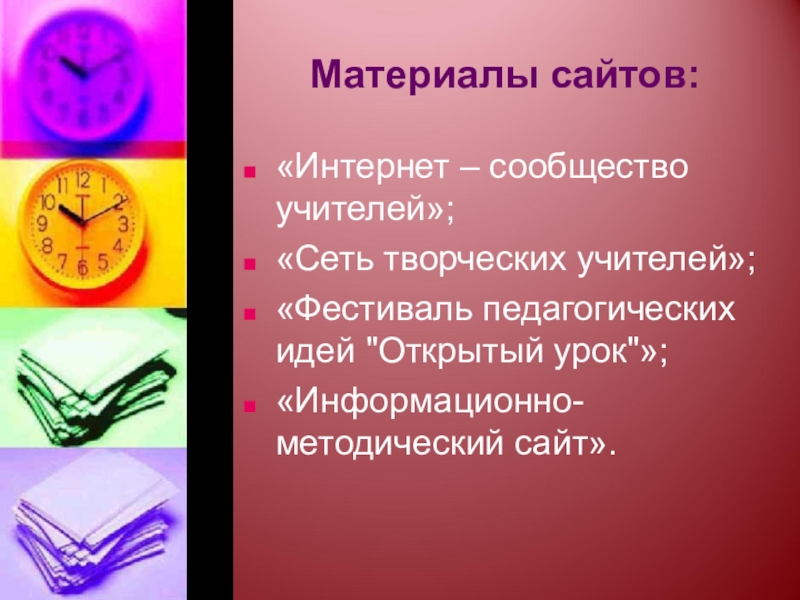 Материалы сайтов:

- «Интернет – сообщество учителей»;
- «Сеть творческих учителей»;
- «Фестиваль педагогических идей "Открытый урок"»;
- «Информационно-методический сайт».